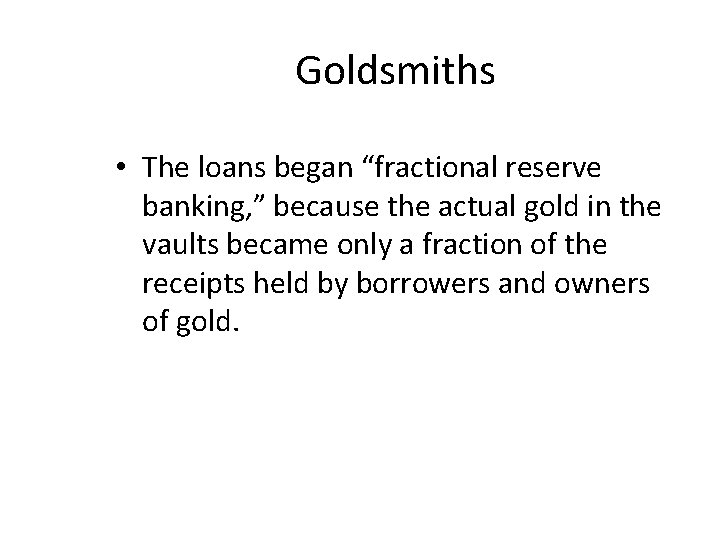 Goldsmiths

• The loans began “fractional reserve banking,” because the actual gold in the vaults became only a fraction of the receipts held by borrowers and owners of gold.